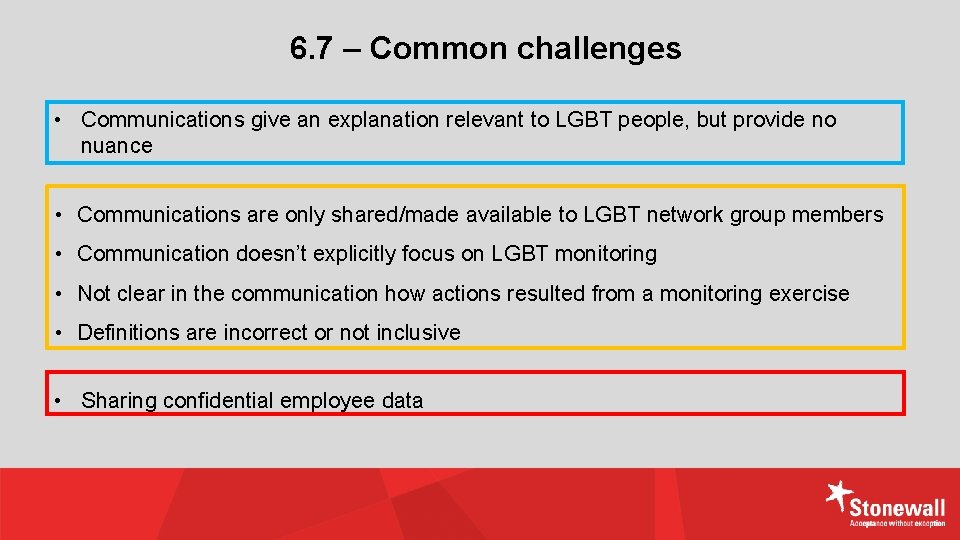 6.7 – Common challenges

• Communications give an explanation relevant to LGBT people, but provide no nuance

• Communications are only shared/made available to LGBT network group members

• Communication doesn't explicitly focus on LGBT monitoring

• Not clear in the communication how actions resulted from a monitoring exercise

• Definitions are incorrect or not inclusive

• Sharing confidential employee data

Stonewall
Acceptance without exception